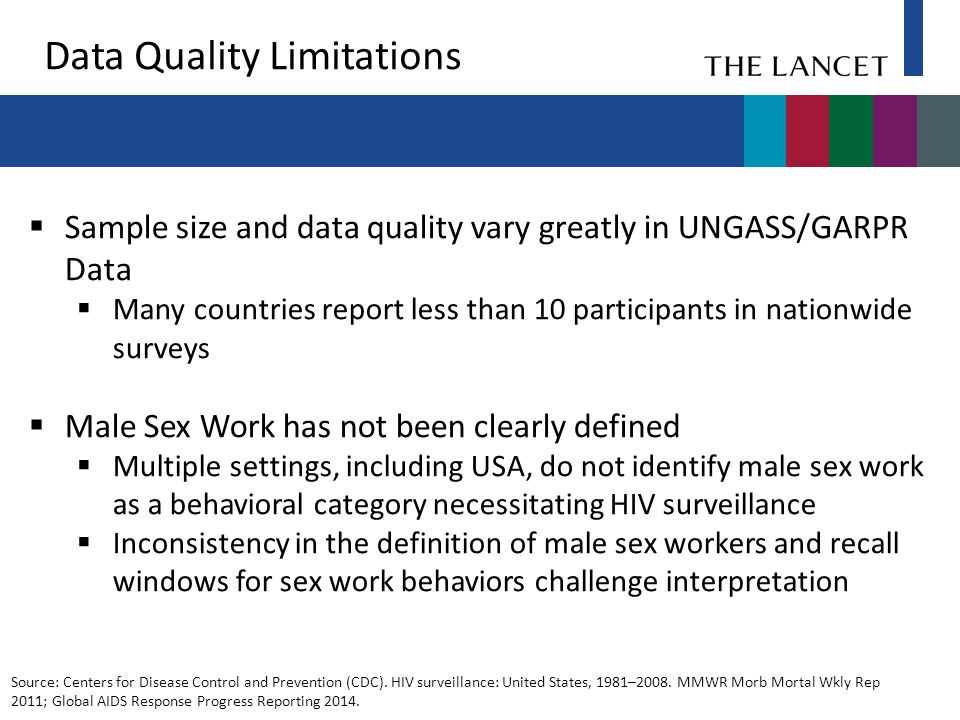 Data Quality Limitations

THE LANCET

▪ Sample size and data quality vary greatly in UNGASS/GARPR Data

▪ Many countries report less than 10 participants in nationwide surveys

▪ Male Sex Work has not been clearly defined

▪ Multiple settings, including USA, do not identify male sex work as a behavioral category necessitating HIV surveillance

▪ Inconsistency in the definition of male sex workers and recall windows for sex work behaviors challenge interpretation

Source: Centers for Disease Control and Prevention (CDC). HIV surveillance: United States, 1981–2008. MMWR Morb Mortal Wkly Rep 2011; Global AIDS Response Progress Reporting 2014.